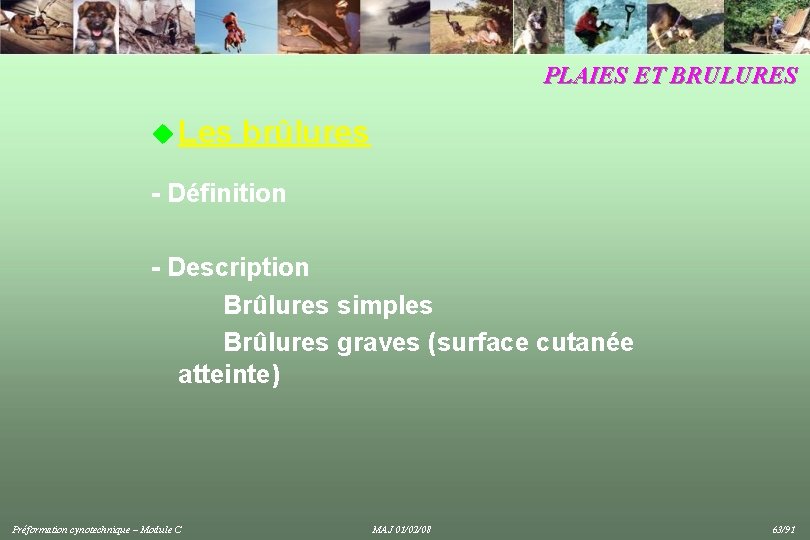 PLAIES ET BRULURES

Les brûlures

- Définition

- Description

Brûlures simples

Brûlures graves (surface cutanée atteinte)

Préformation cynotechnique – Module C

MAJ 01/02/08

63/91